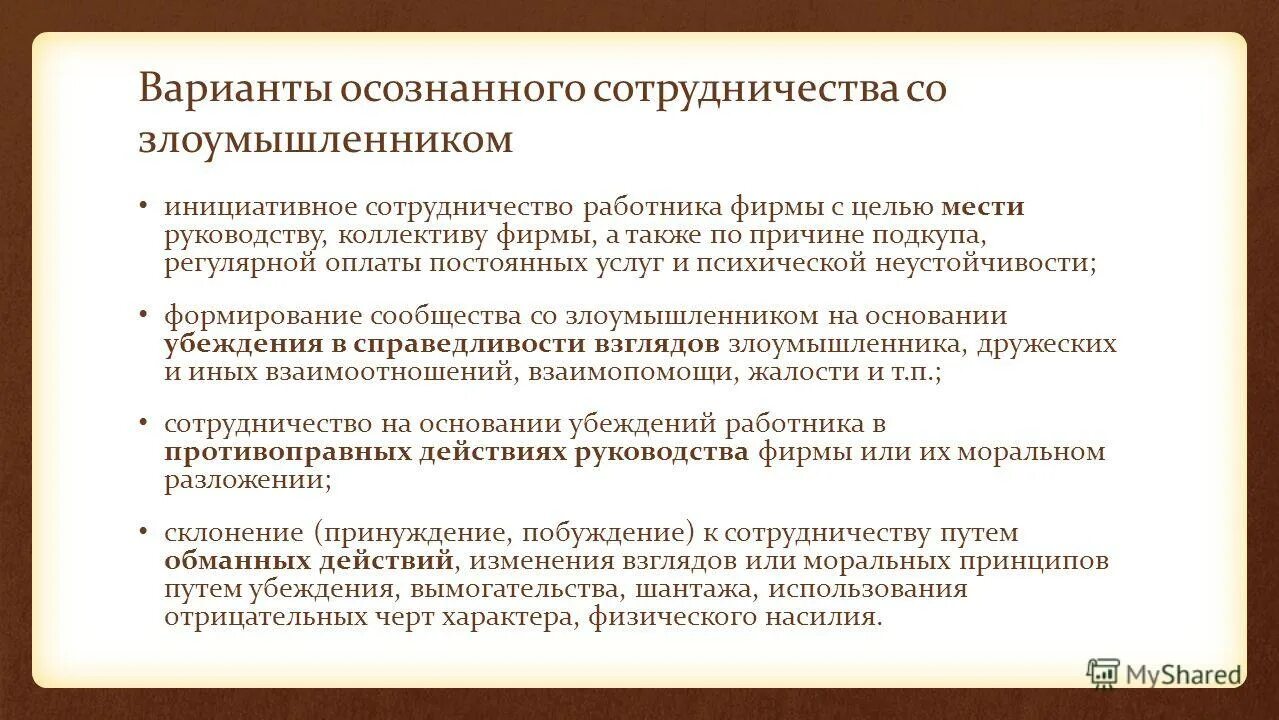 Варианты осознанного сотрудничества со злоумышленником

• инициативное сотрудничество работника фирмы с целью мести руководству, коллективу фирмы, а также по причине подкупа, регулярной оплаты постоянных услуг и психической неустойчивости;

• формирование сообщества со злоумышленником на основании убеждения в справедливости взглядов злоумышленника, дружеских и иных взаимоотношений, взаимопомощи, жалости и т.п.;

• сотрудничество на основании убеждений работника в противоправных действиях руководства фирмы или их моральном разложении;

• склонение (принуждение, побуждение) к сотрудничеству путем обманных действий, изменения взглядов или моральных принципов путем убеждения, вымогательства, шантажа, использования отрицательных черт характера, физического насилия.

MyShared